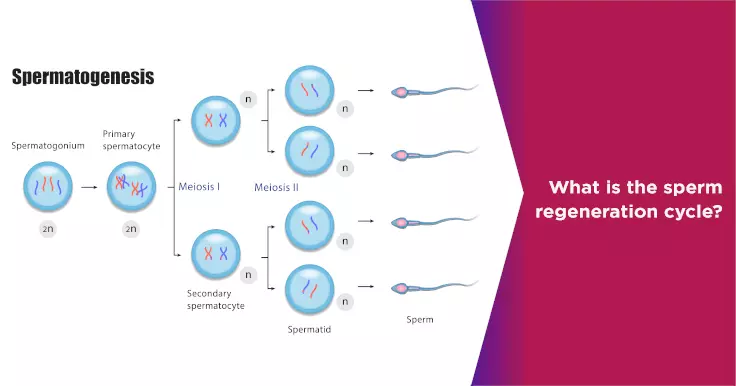 Spermatogenesis

Spermatogonium

2n

Primary spermatocyte

2n

Meiosis I

n

n

Secondary spermatocyte

Meiosis II

n

n

n

n

Spermatid

Sperm

What is the sperm regeneration cycle?